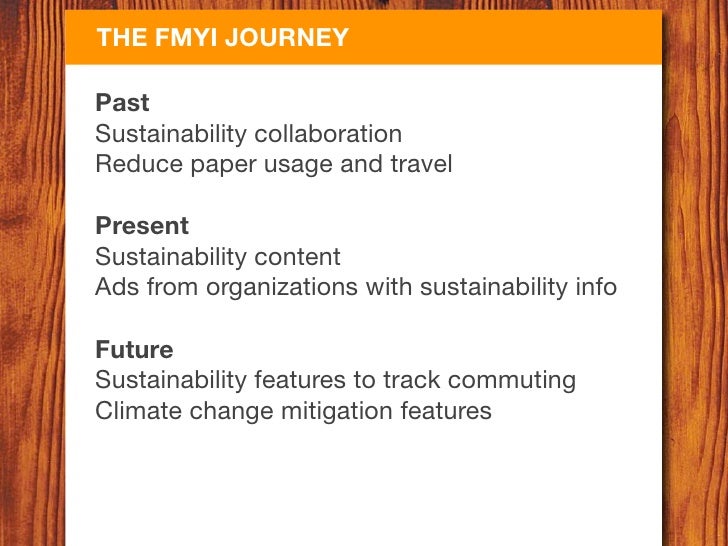 THE FMYI JOURNEY

Past
Sustainability collaboration
Reduce paper usage and travel

Present
Sustainability content
Ads from organizations with sustainability info

Future
Sustainability features to track commuting
Climate change mitigation features